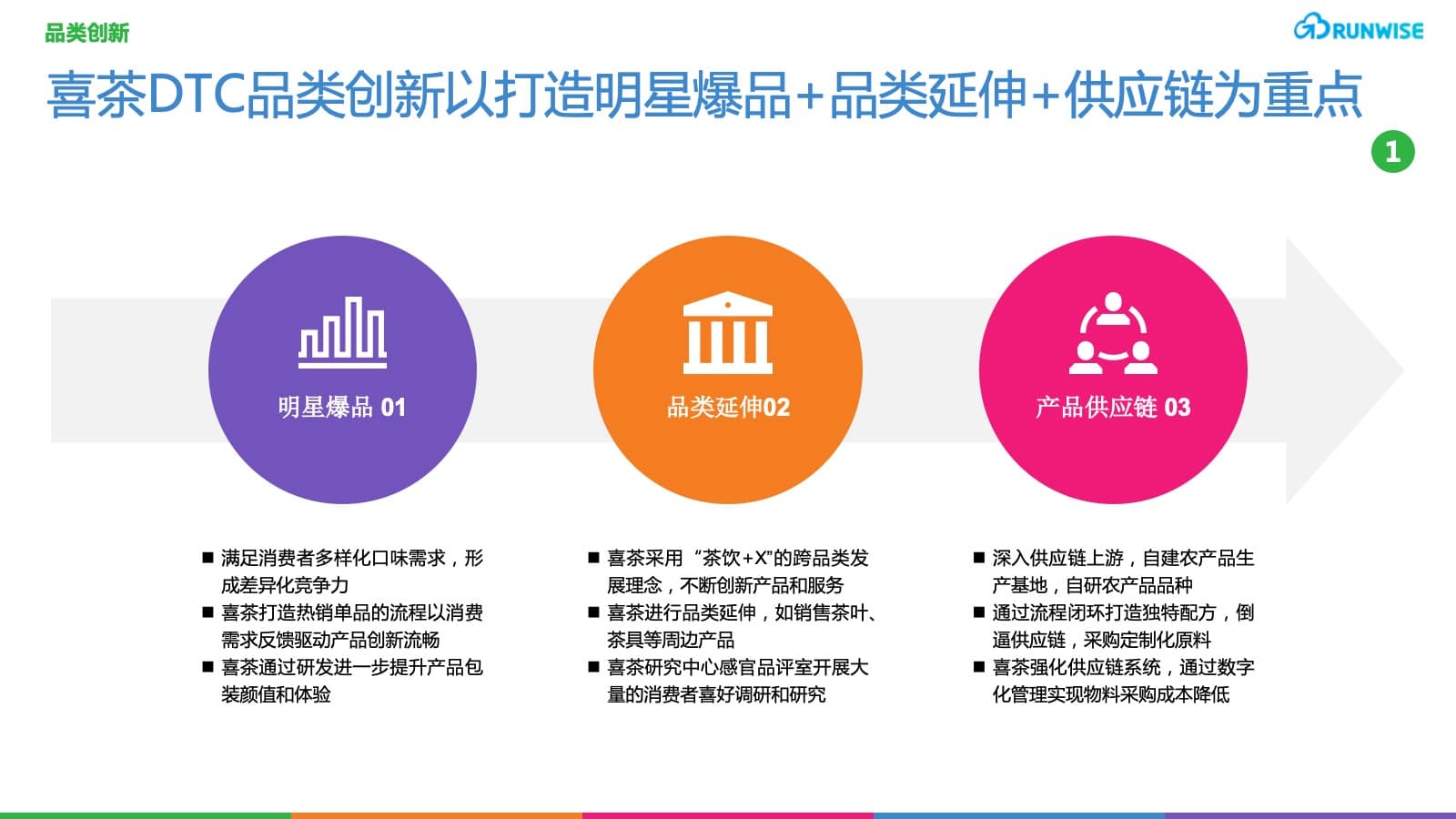 品类创新

RUNWISE

喜茶DTC品类创新以打造明星爆品+品类延伸+供应链为重点

1

明星爆品 01

品类延伸02

产品供应链 03

■ 满足消费者多样化口味需求，形成差异化竞争力
■ 喜茶打造热销单品的流程以消费需求反馈驱动产品创新流畅
■ 喜茶通过研发进一步提升产品包装颜值和体验

■ 喜茶采用“茶饮+X”的跨品类发展理念，不断创新产品和服务
■ 喜茶进行品类延伸，如销售茶叶、茶具等周边产品
■ 喜茶研究中心感官品评室开展大量的消费者喜好调研和研究

■ 深入供应链上游，自建农产品生产基地，自研农产品品种
■ 通过流程闭环打造独特配方，倒逼供应链，采购定制化原料
■ 喜茶强化供应链系统，通过数字化管理实现物料采购成本降低